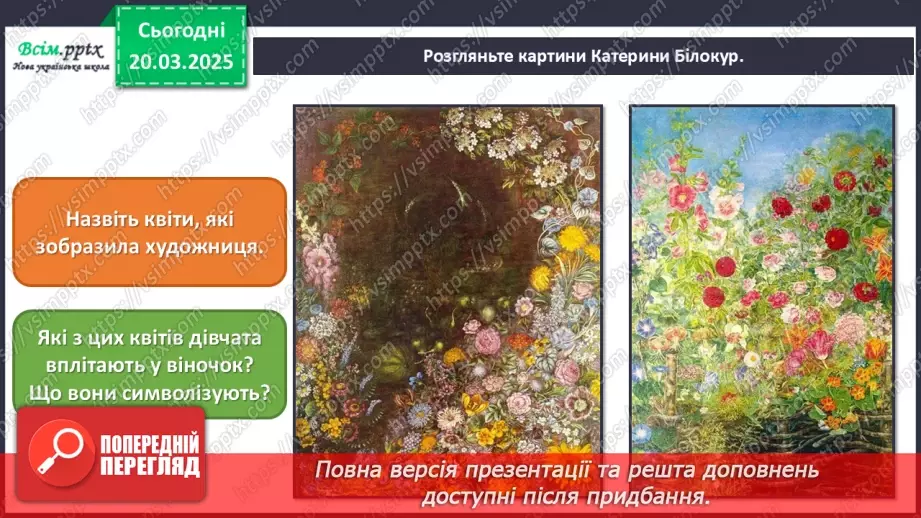 Всім.pptx
Нова українська школа

Сьогодні
20.03.2025

Розгляньте картини Катерини Білокур.

Назвіть квіти, які зобразила художниця.

Які з цих квітів дівчата вплітають у віночок? Що вони символізують?

ПОПЕРЕДНІЙ ПЕРЕГЛЯД

Повна версія презентації та решта доповнень доступні після придбання.

https://vsimpptx.com